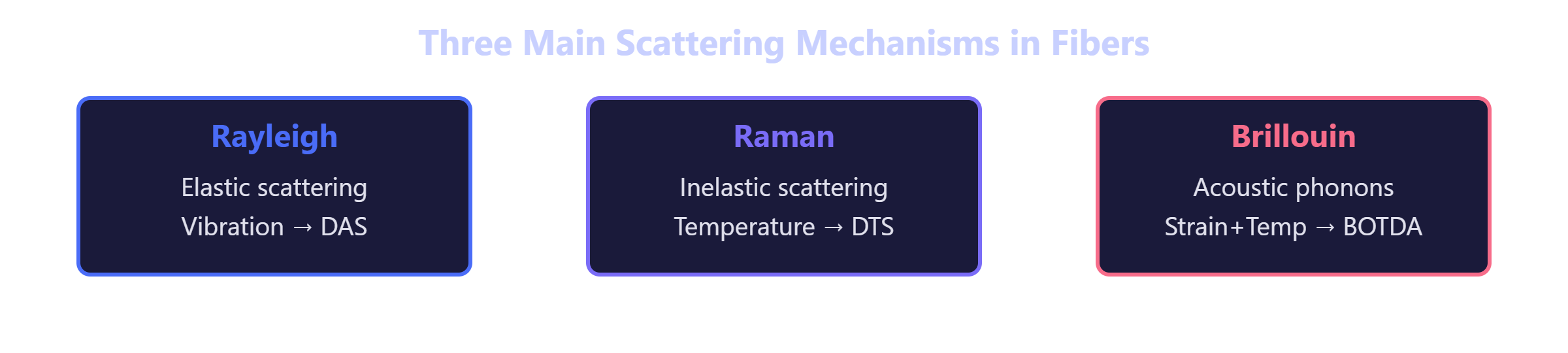 Three Main Scattering Mechanisms in Fibers

Rayleigh

Elastic scattering

Vibration → DAS

Raman

Inelastic scattering

Temperature → DTS

Brillouin

Acoustic phonons

Strain+Temp → BOTDA